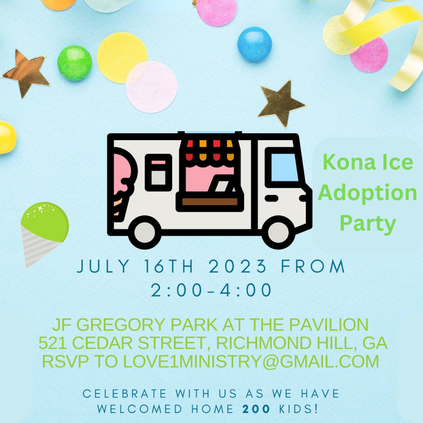 Kona Ice Adoption Party

JULY 16TH 2023 FROM 2:00-4:00

JF GREGORY PARK AT THE PAVILION
521 CEDAR STREET, RICHMOND HILL, GA
RSVP TO LOVE1MINISTRY@GMAIL.COM

CELEBRATE WITH US AS WE HAVE WELCOMED HOME 200 KIDS!